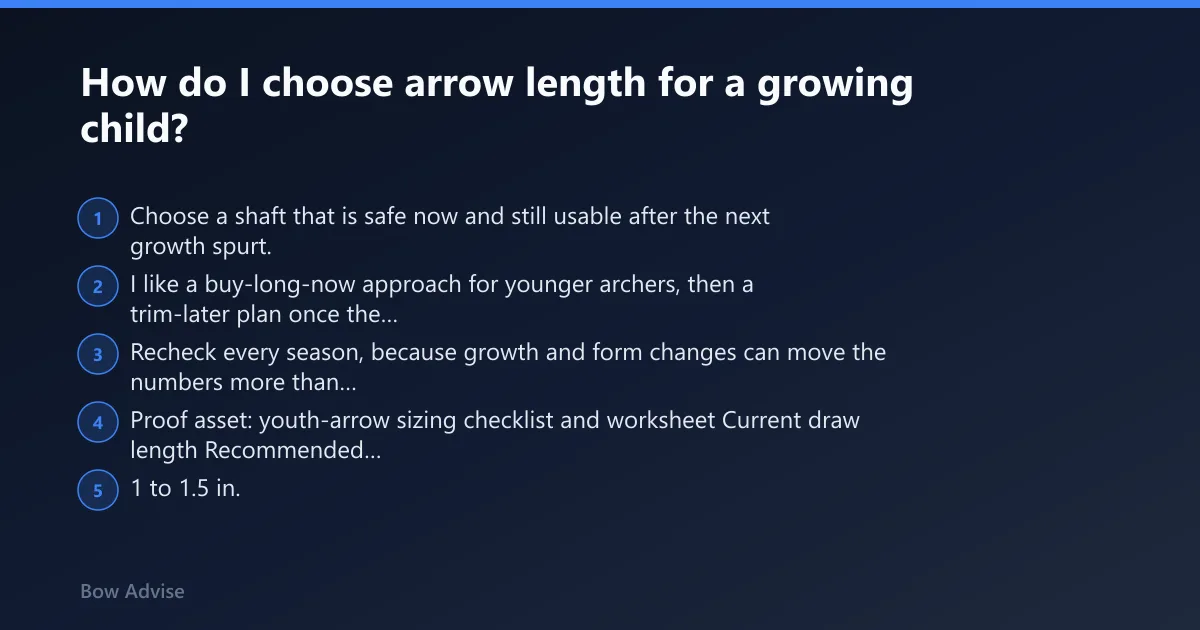 How do I choose arrow length for a growing child?

1 Choose a shaft that is safe now and still usable after the next growth spurt.

2 I like a buy-long-now approach for younger archers, then a trim-later plan once the...

3 Recheck every season, because growth and form changes can move the numbers more than...

4 Proof asset: youth-arrow sizing checklist and worksheet Current draw length Recommended...

5 1 to 1.5 in.

Bow Advise